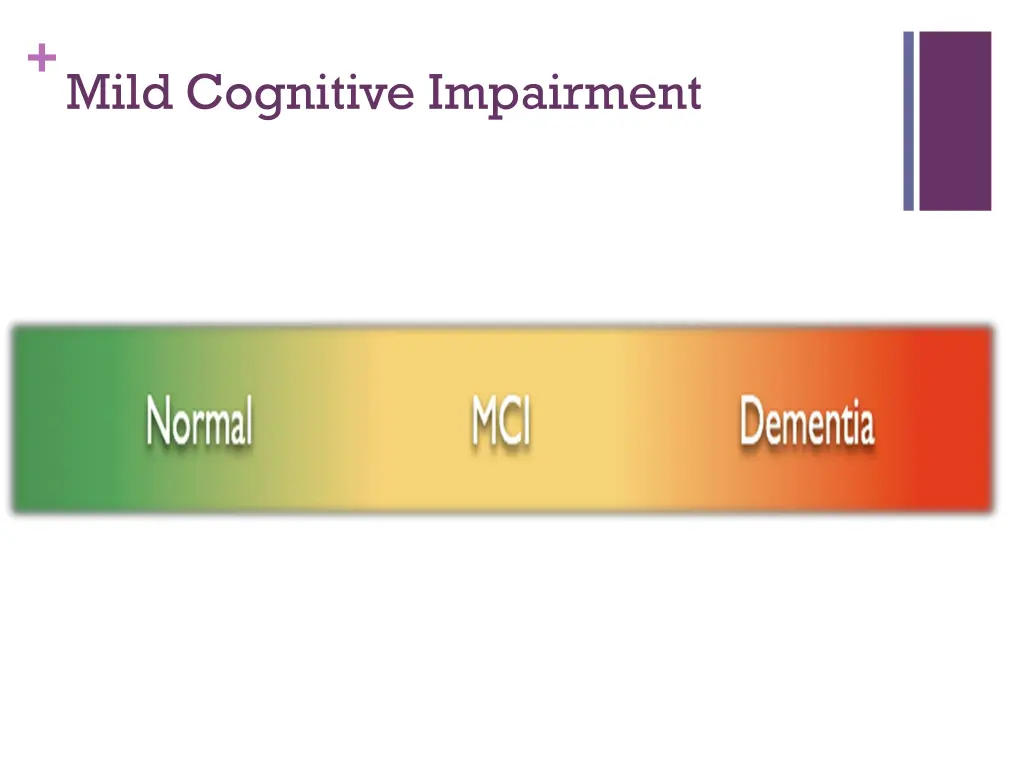 +
Mild Cognitive Impairment

Normal MCI Dementia